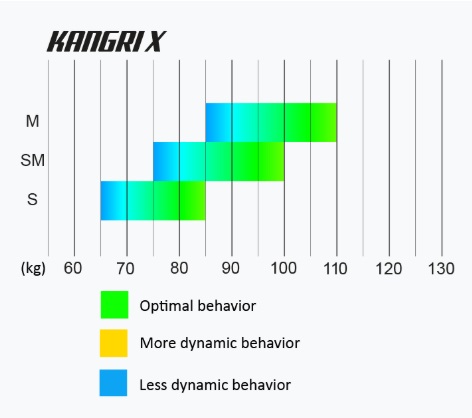 KANGRI X

M
SM
S

(kg) 60 70 80 90 100 110 120 130

Optimal behavior
More dynamic behavior
Less dynamic behavior